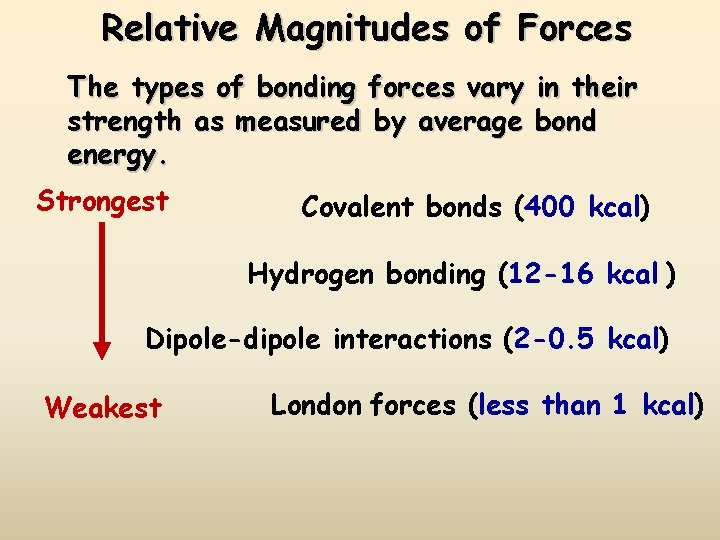 Relative Magnitudes of Forces

The types of bonding forces vary in their strength as measured by average bond energy.

Strongest

Covalent bonds (400 kcal)

Hydrogen bonding (12-16 kcal )

Dipole-dipole interactions (2-0.5 kcal)

Weakest

London forces (less than 1 kcal)